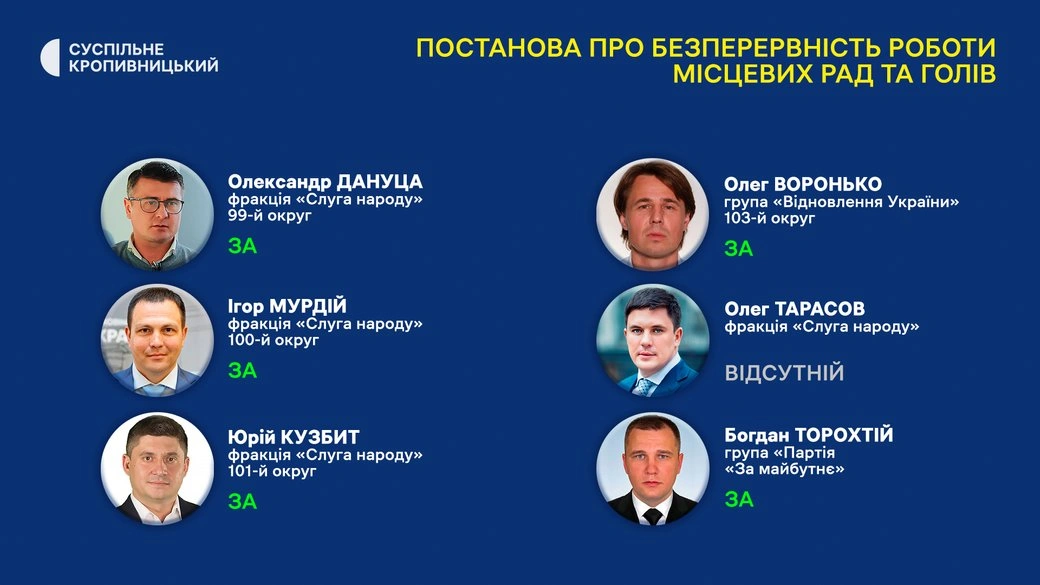 СУСПІЛЬНЕ
КРОПИВНИЦЬКИЙ

ПОСТАНОВА ПРО БЕЗПЕРЕРВНІСТЬ РОБОТИ МІСЦЕВИХ РАД ТА ГОЛІВ

Олександр ДАНУЦА
фракція «Слуга народу»
99-й округ
ЗА

Ігор МУРДІЙ
фракція «Слуга народу»
100-й округ
ЗА

Юрій КУЗБИТ
фракція «Слуга народу»
101-й округ
ЗА

Олег ВОРОНЬКО
група «Відновлення України»
103-й округ
ЗА

Олег ТАРАСОВ
фракція «Слуга народу»
ВІДСУТНІЙ

Богдан ТОРОХТІЙ
група «Партія «За майбутнє»
ЗА